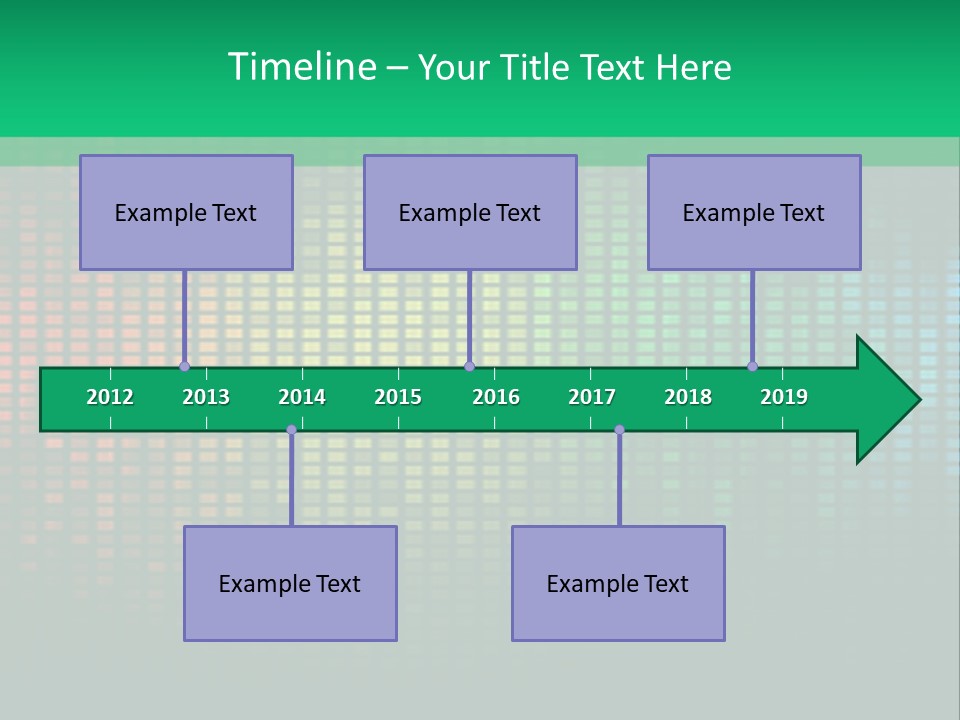 Timeline – Your Title Text Here

Example Text

Example Text

Example Text

2012 2013 2014 2015 2016 2017 2018 2019

Example Text

Example Text